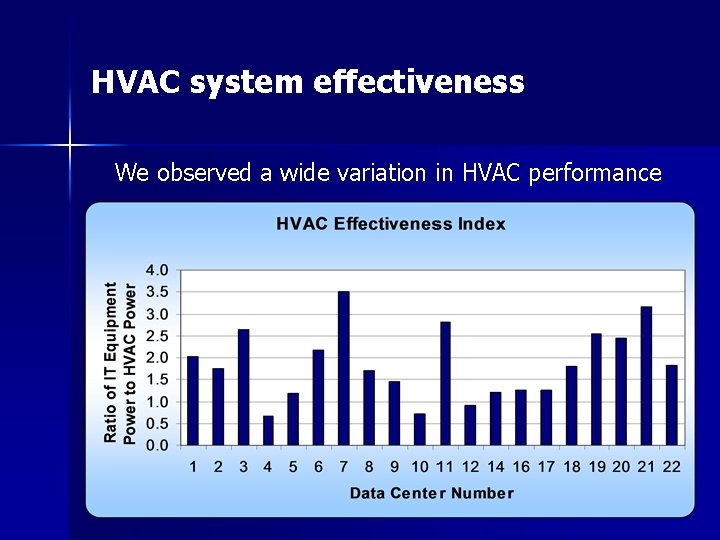 HVAC system effectiveness

We observed a wide variation in HVAC performance

HVAC Effectiveness Index

Ratio of IT Equipment Power to HVAC Power

4.0
3.5
3.0
2.5
2.0
1.5
1.0
0.5
0.0

1 2 3 4 5 6 7 8 9 10 11 12 14 16 17 18 19 20 21 22

Data Center Number